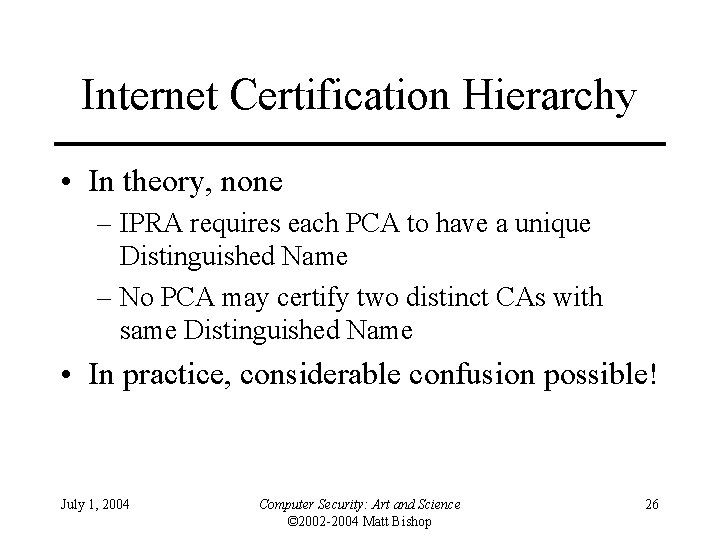 Internet Certification Hierarchy

• In theory, none
– IPRA requires each PCA to have a unique Distinguished Name
– No PCA may certify two distinct CAs with same Distinguished Name
• In practice, considerable confusion possible!

July 1, 2004
Computer Security: Art and Science
©2002-2004 Matt Bishop
26